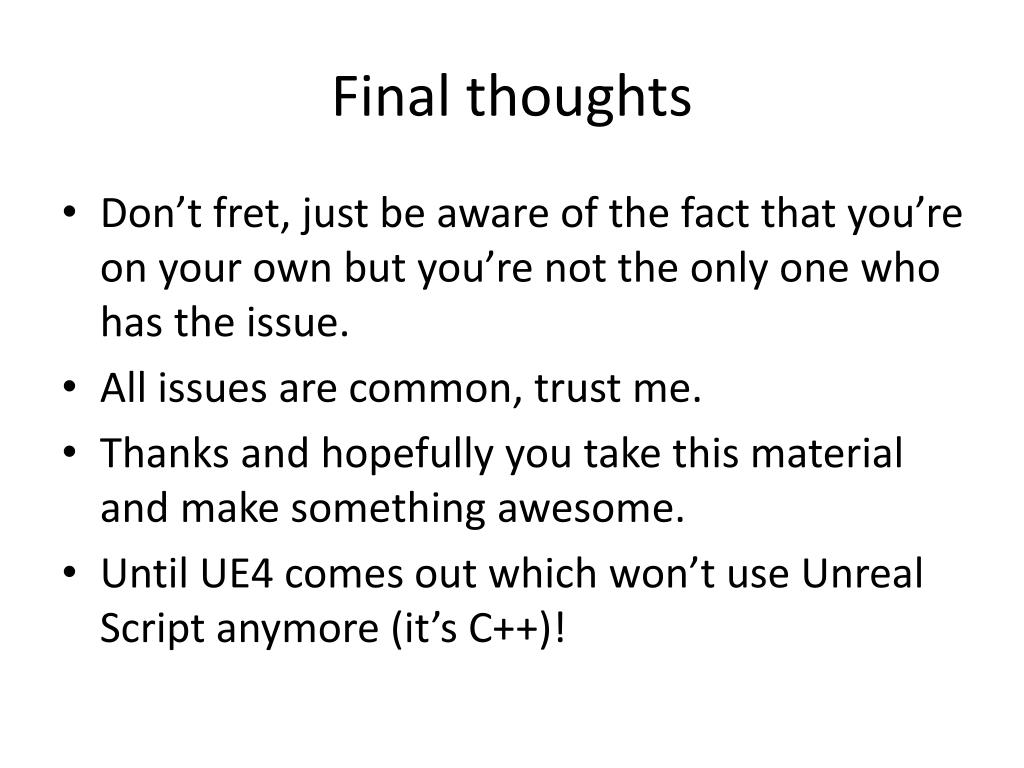 Final thoughts

• Don’t fret, just be aware of the fact that you’re on your own but you’re not the only one who has the issue.
• All issues are common, trust me.
• Thanks and hopefully you take this material and make something awesome.
• Until UE4 comes out which won’t use Unreal Script anymore (it’s C++)!